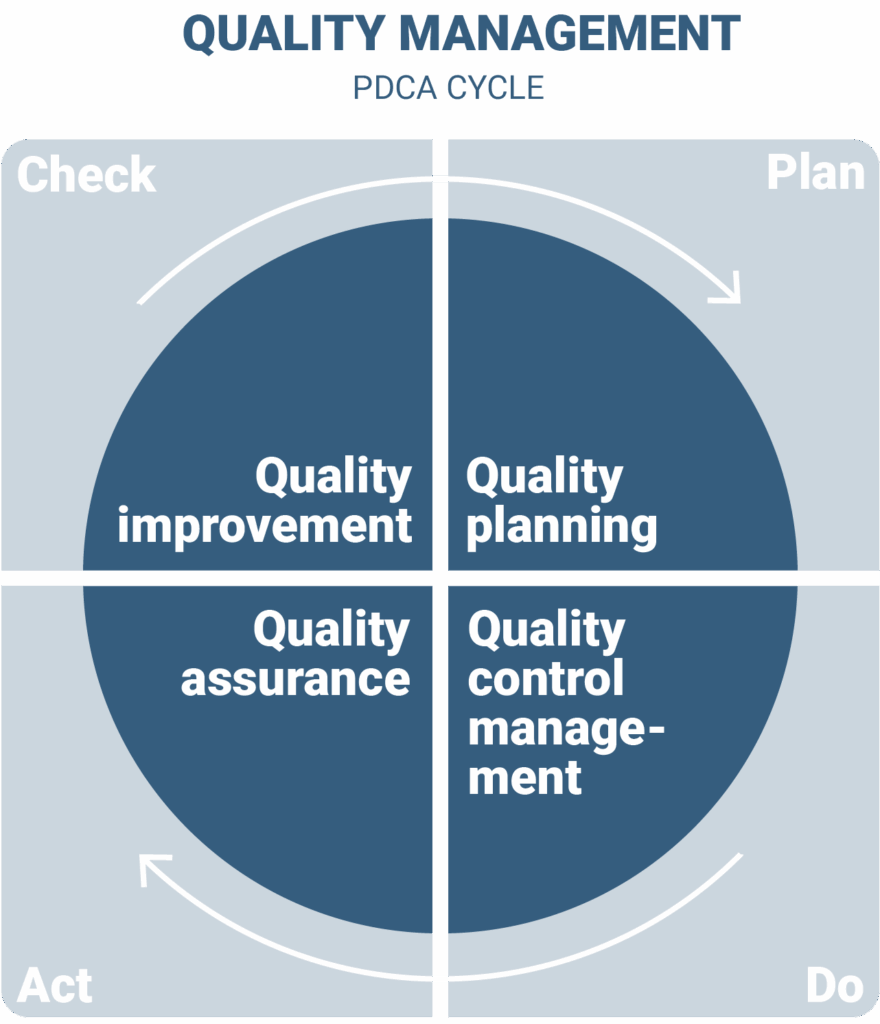 QUALITY MANAGEMENT
PDCA CYCLE

Check

Plan

Quality improvement

Quality planning

Quality assurance

Quality control management

Act

Do